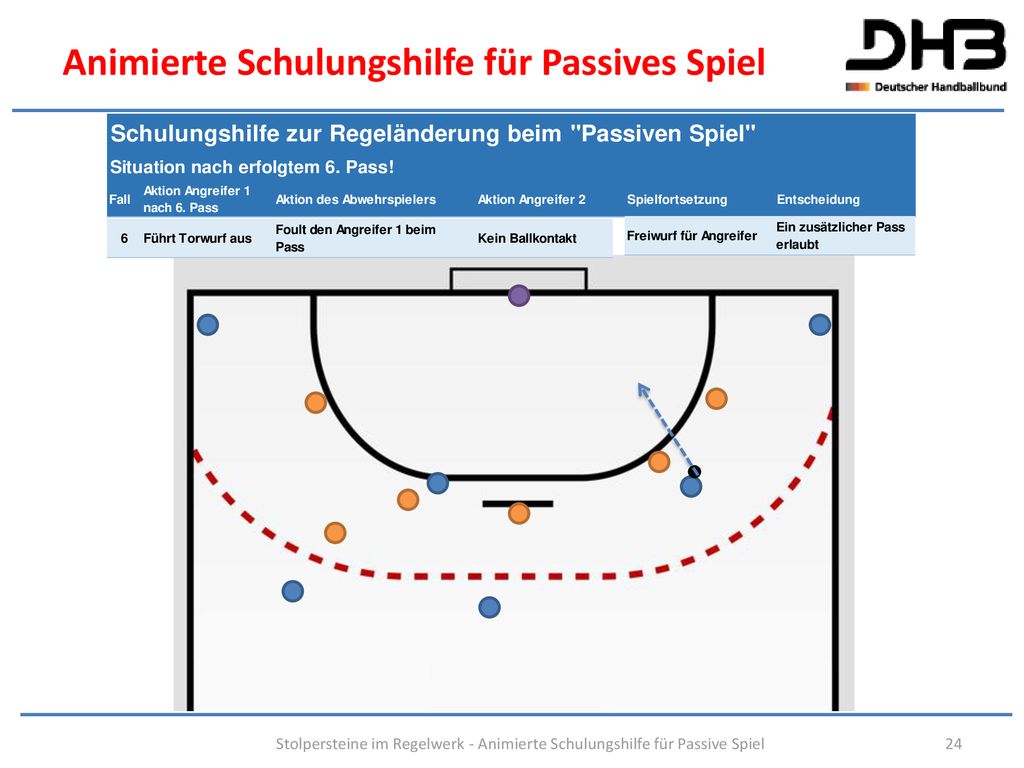 Animierte Schulungshilfe für Passives Spiel

DHB
Deutscher Handballbund

Schulungshilfe zur Regeländerung beim "Passiven Spiel"
Situation nach erfolgtem 6. Pass!

| Fall | Aktion Angreifer 1 nach 6. Pass | Aktion des Abwehrspielers | Aktion Angreifer 2 | Spielfortsetzung | Entscheidung |
|---|---|---|---|---|---|
| 6 | Führt Torwurf aus | Foult den Angreifer 1 beim Pass | Kein Ballkontakt | Freiwurf für Angreifer | Ein zusätzlicher Pass erlaubt |

Stolpersteine im Regelwerk - Animierte Schulungshilfe für Passive Spiel

24